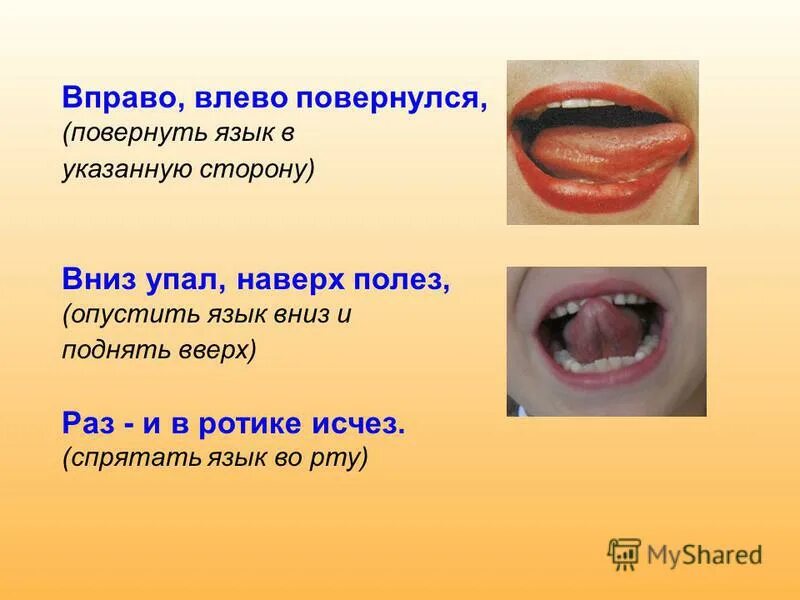 Вправо, влево повернулся,
(повернуть язык в указанную сторону)

Вниз упал, наверх полез,
(опустить язык вниз и поднять вверх)

Раз - и в ротике исчез.
(спрятать язык во рту)

MyShared